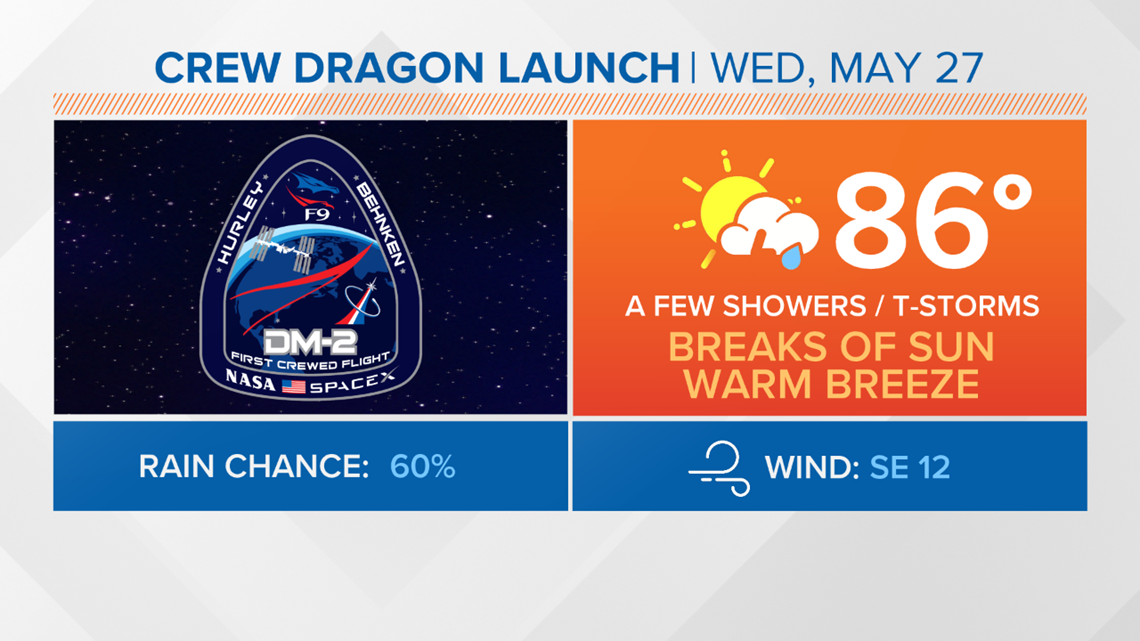 CREW DRAGON LAUNCH | WED, MAY 27

HURLEY BEHNKEN
F9
DM-2
FIRST CREWED FLIGHT
NASA SPACEX

86°
A FEW SHOWERS / T-STORMS
BREAKS OF SUN
WARM BREEZE

RAIN CHANCE: 60%

WIND: SE 12